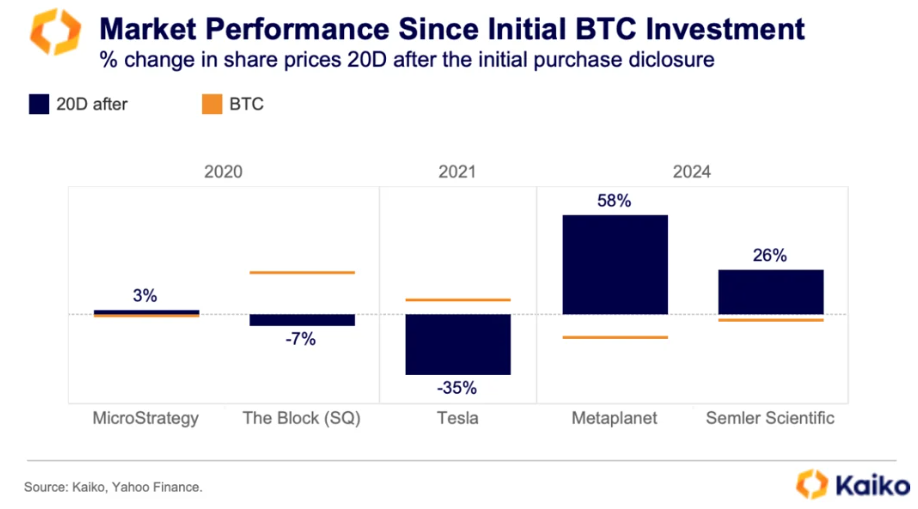 Market Performance Since Initial BTC Investment
% change in share prices 20D after the initial purchase diclosure

20D after
BTC

2020
2021
2024

3%
-7%
-35%
58%
26%

MicroStrategy
The Block (SQ)
Tesla
Metaplanet
Semler Scientific

Source: Kaiko, Yahoo Finance.

Kaiko